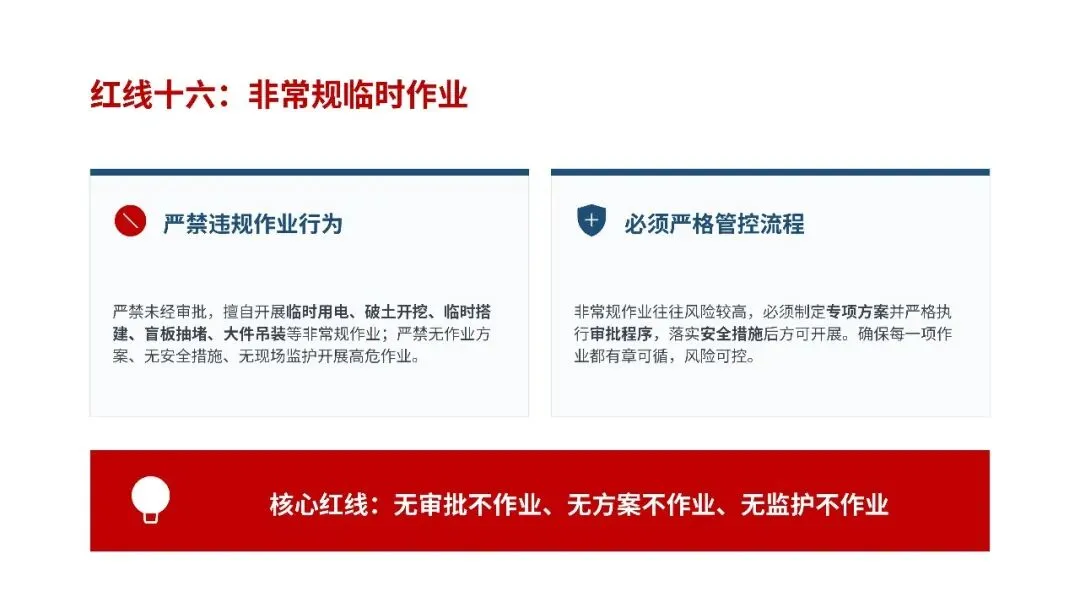 红线十六：非常规临时作业

严禁违规作业行为

严禁未经审批，擅自开展临时用电、破土开挖、临时搭建、盲板抽堵、大件吊装等非常规作业；严禁无作业方案、无安全措施、无现场监护开展高危作业。

必须严格管控流程

非常规作业往往风险较高，必须制定专项方案并严格执行审批程序，落实安全措施后方可开展。确保每一项作业都有章可循，风险可控。

核心红线：无审批不作业、无方案不作业、无监护不作业